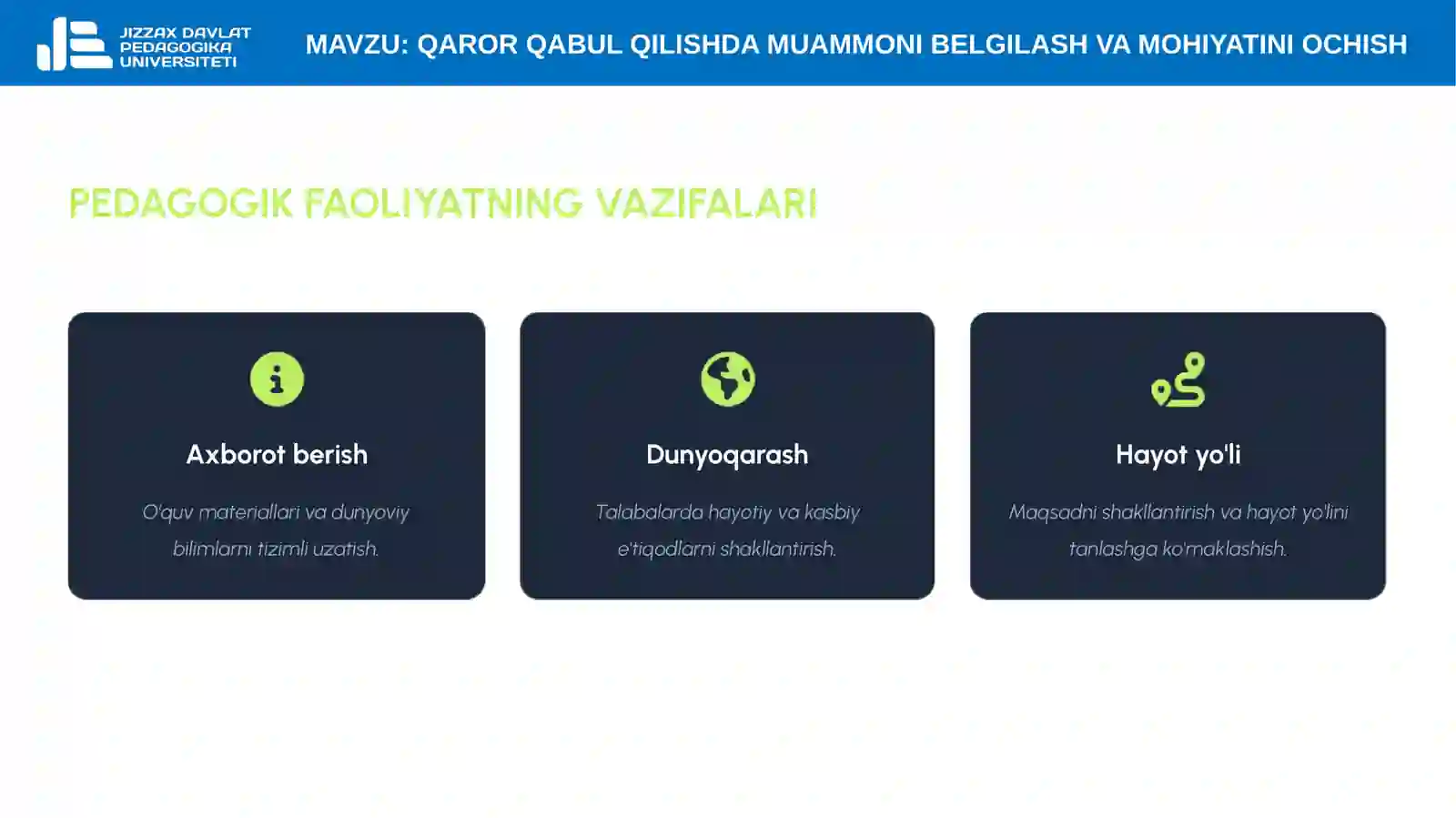 JIZZAX DAVLAT PEDAGOGIKA UNIVERSITETI

MAVZU: QAROR QABUL QILISHDA MUAMMONI BELGILASH VA MOHIYATINI OCHISH

PEDAGOGIK FAOLIYATNING VAZIFALARI

Axborot berish

O'quv materiallari va dunyoviy bilimlarni tizimli uzatish.

Dunyoqarash

Talabalarda hayotiy va kasbiy e'tiqodlarni shakllantirish.

Hayot yo'li

Maqsadni shakllantirish va hayot yo'lini tanlashga ko'maklashish.